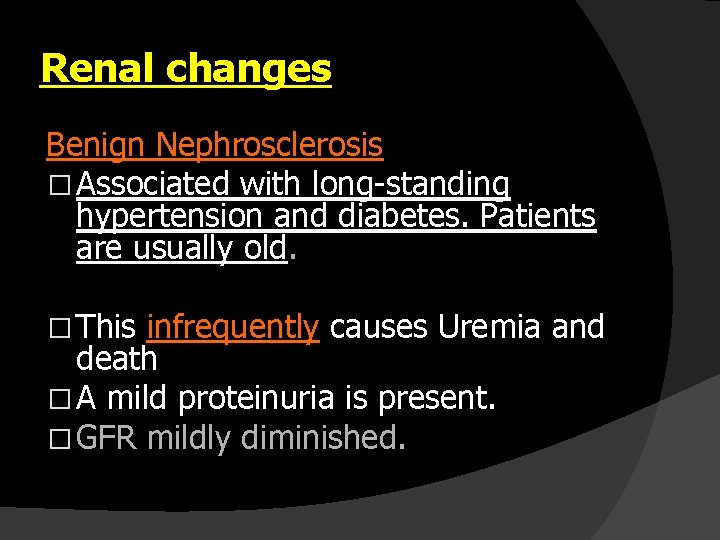 Renal changes

Benign Nephrosclerosis

□ Associated with long-standing hypertension and diabetes. Patients are usually old.

□ This infrequently causes Uremia and death

□ A mild proteinuria is present.

□ GFR mildly diminished.